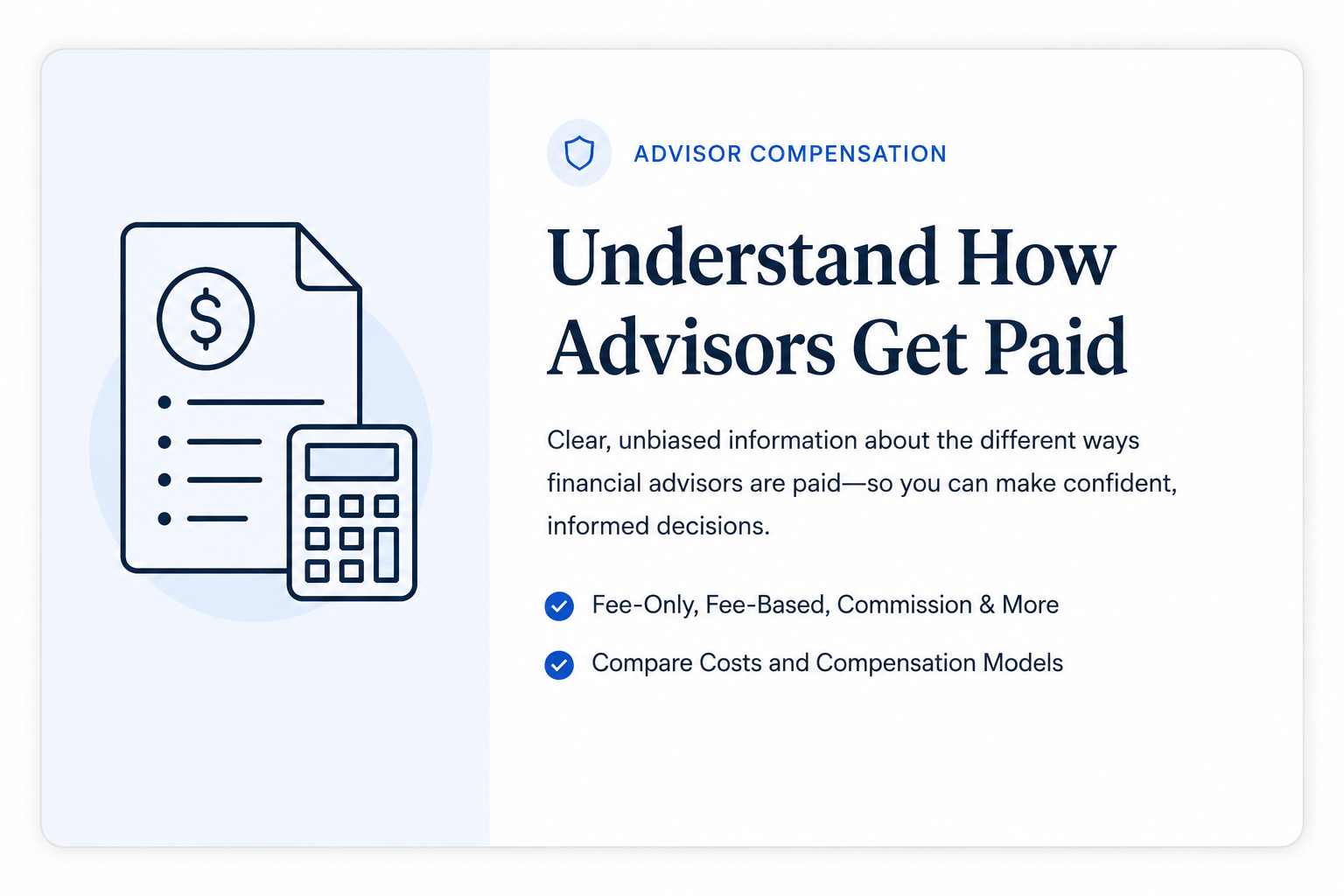 $

ADVISOR COMPENSATION

Understand How Advisors Get Paid

Clear, unbiased information about the different ways financial advisors are paid—so you can make confident, informed decisions.

Fee-Only, Fee-Based, Commission & More

Compare Costs and Compensation Models